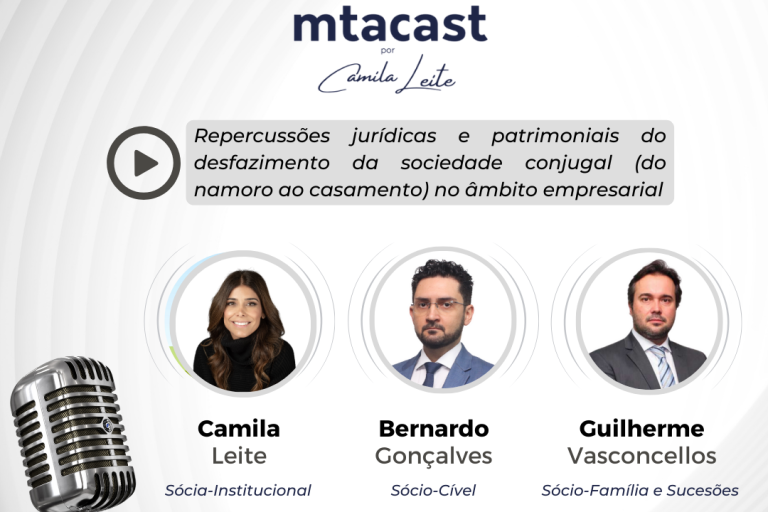 mtacast
por
Camila Leite

Repercussões jurídicas e patrimoniais do desfazimento da sociedade conjugal (do namoro ao casamento) no âmbito empresarial

Camila
Leite
Sócia-Institucional

Bernardo
Gonçalves
Sócio-Cível

Guilherme
Vasconcellos
Sócio-Família e Sucesões